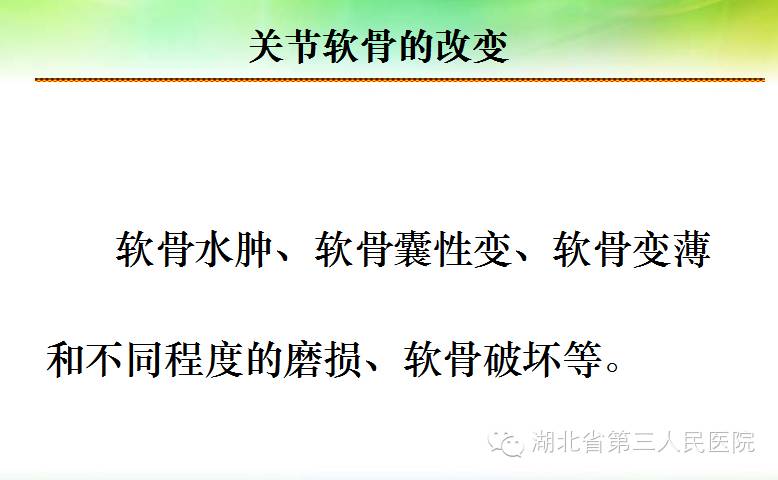 关节软骨的改变

软骨水肿、软骨囊性变、软骨变薄和不同程度的磨损、软骨破坏等。

湖北省第三人民医院